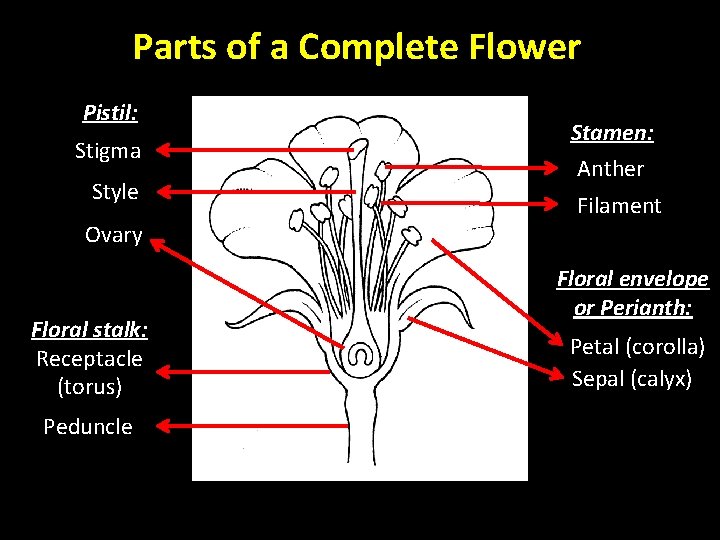 Parts of a Complete Flower

Pistil:
Stigma
Style
Ovary

Floral stalk:
Receptacle (torus)
Peduncle

Stamen:
Anther
Filament

Floral envelope or Perianth:
Petal (corolla)
Sepal (calyx)